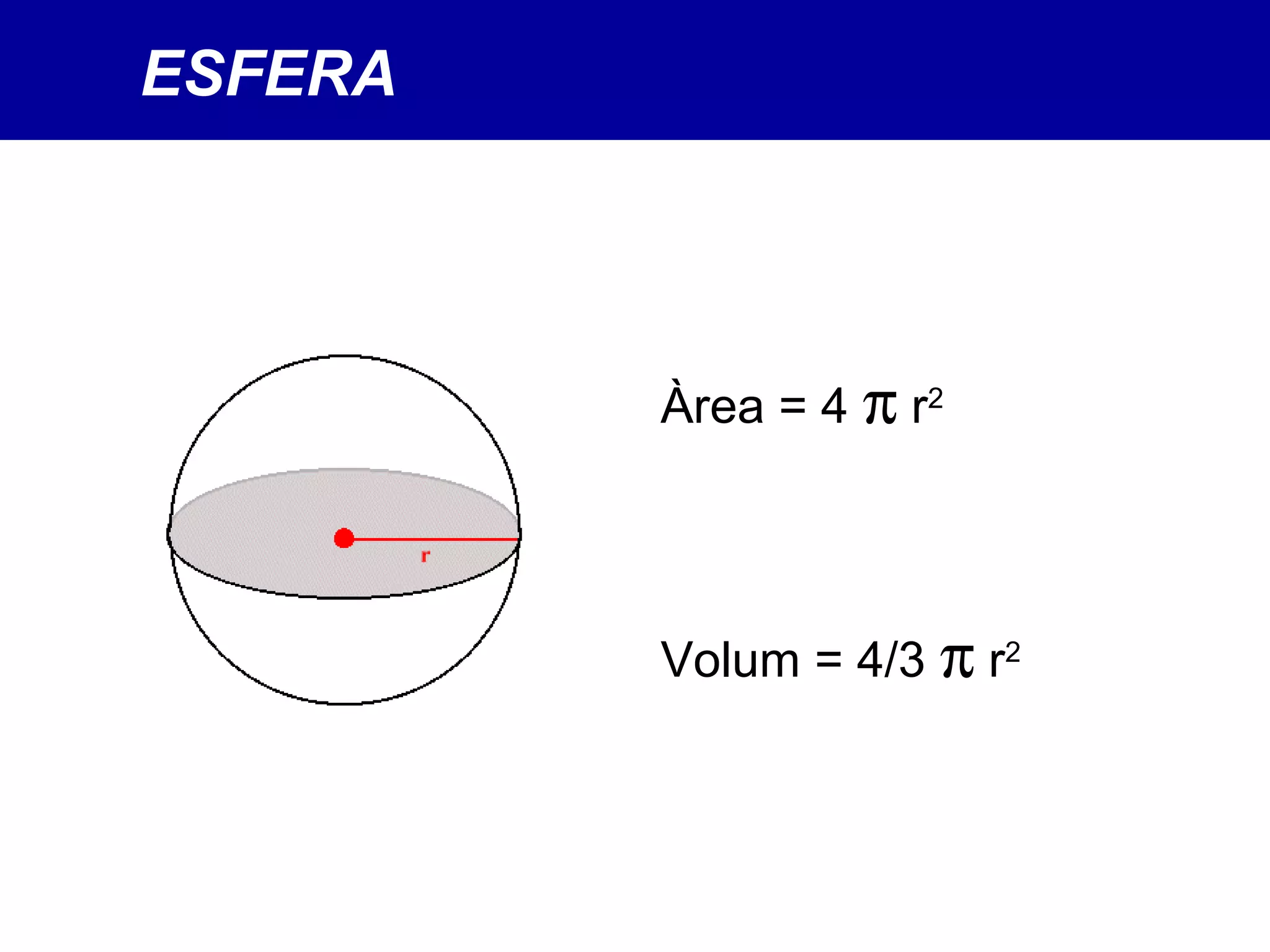 ESFERA

r

Àrea = $4 \pi r^2$

Volum = $4/3 \pi r^2$